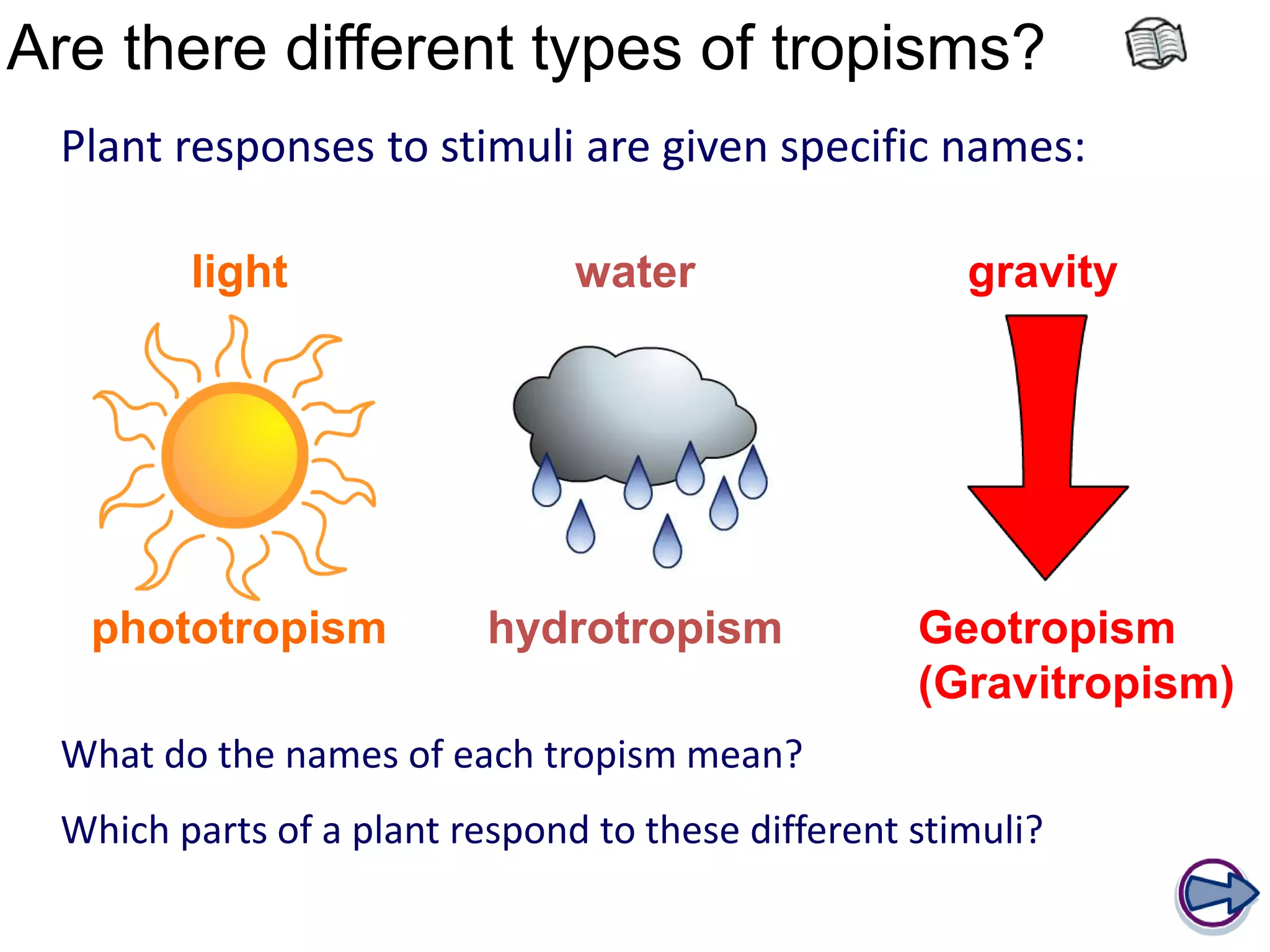 Are there different types of tropisms?

Plant responses to stimuli are given specific names:

light

water

gravity

phototropism

hydrotropism

Geotropism (Gravitropism)

What do the names of each tropism mean?

Which parts of a plant respond to these different stimuli?